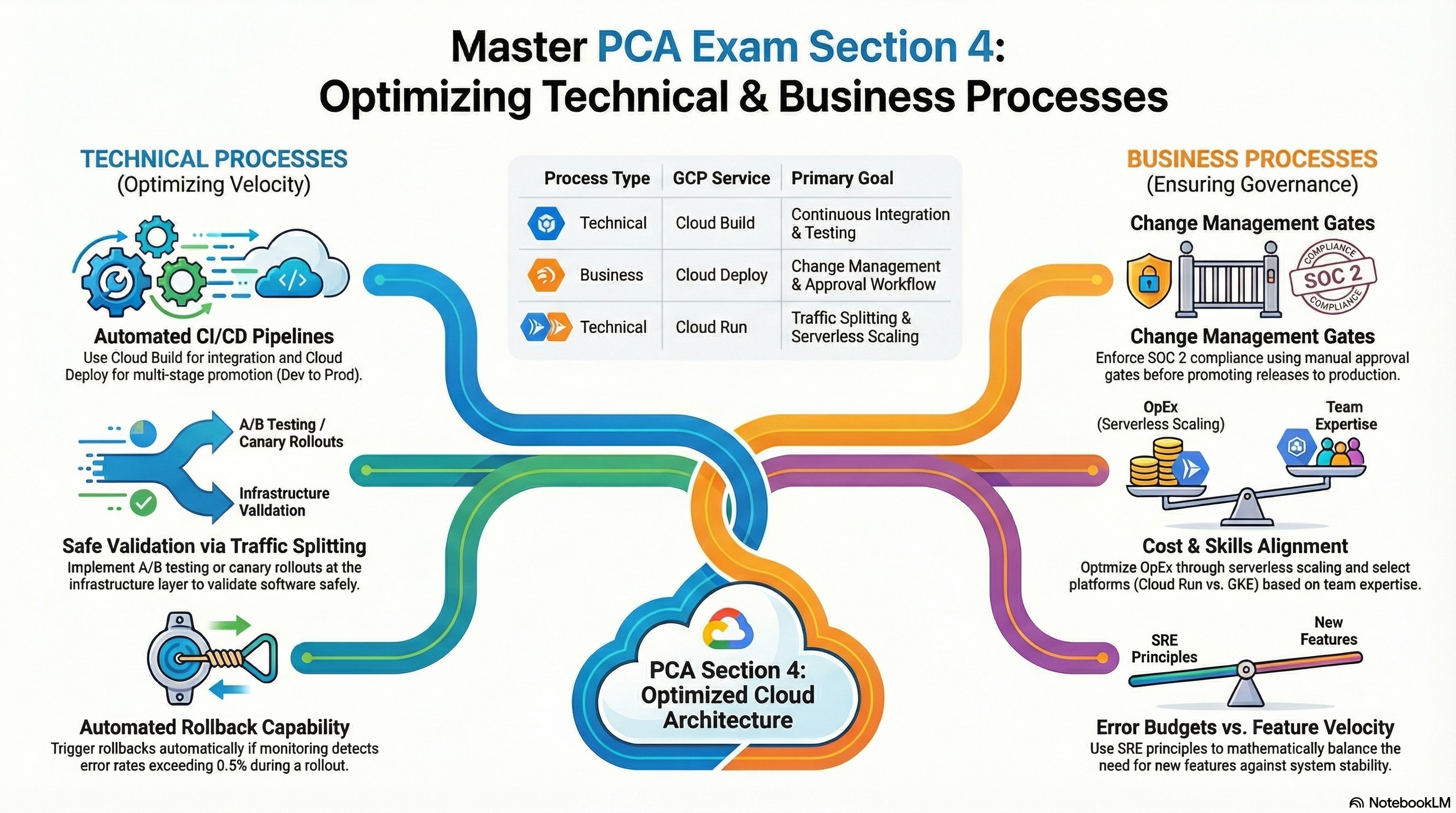 Master PCA Exam Section 4:
Optimizing Technical & Business Processes

TECHNICAL PROCESSES
(Optimizing Velocity)

Automated CI/CD Pipelines
Use Cloud Build for integration and Cloud Deploy for multi-stage promotion (Dev to Prod).

A/B Testing / Canary Rollouts

Infrastructure Valldation

Safe Validation via Traffic Splitting
Implement A/B testing or canary rollouts at the infrastructure layer to validate software safely.

Automated Rollback Capability
Trigger rollbacks automatically if monitoring detects error rates exceeding 0.5% during a rollout.

| Process Type | GCP Service | Primary Goal |
|---|---|---|
| Technical | Cloud Build | Continuous Integration & Testing |
| Business | Cloud Deploy | Change Management & Approval Workflow |
| Technical | Cloud Run | Traffic Splitting & Serverless Scaling |

PCA Section 4: Optimized Cloud Architecture

BUSINESS PROCESSES
(Ensuring Governance)

Change Management Gates

COMPLIANCE SOC 2 COMPLIANCE

Change Management Gates
Enforce SOC 2 compliance using manual approval gates before promoting releases to production.

OpEx
(Serverless Scaling)

Team Expertise

Cost & Skills Alignment
Optmize OpEx through serverless scaling and select platforms (Cloud Run vs. GKE) based on team expertise.

SRE Principles

New Features

Error Budgets vs. Feature Velocity
Use SRE principles to mathematically balance the need for new features against system stability.

NotebookLM